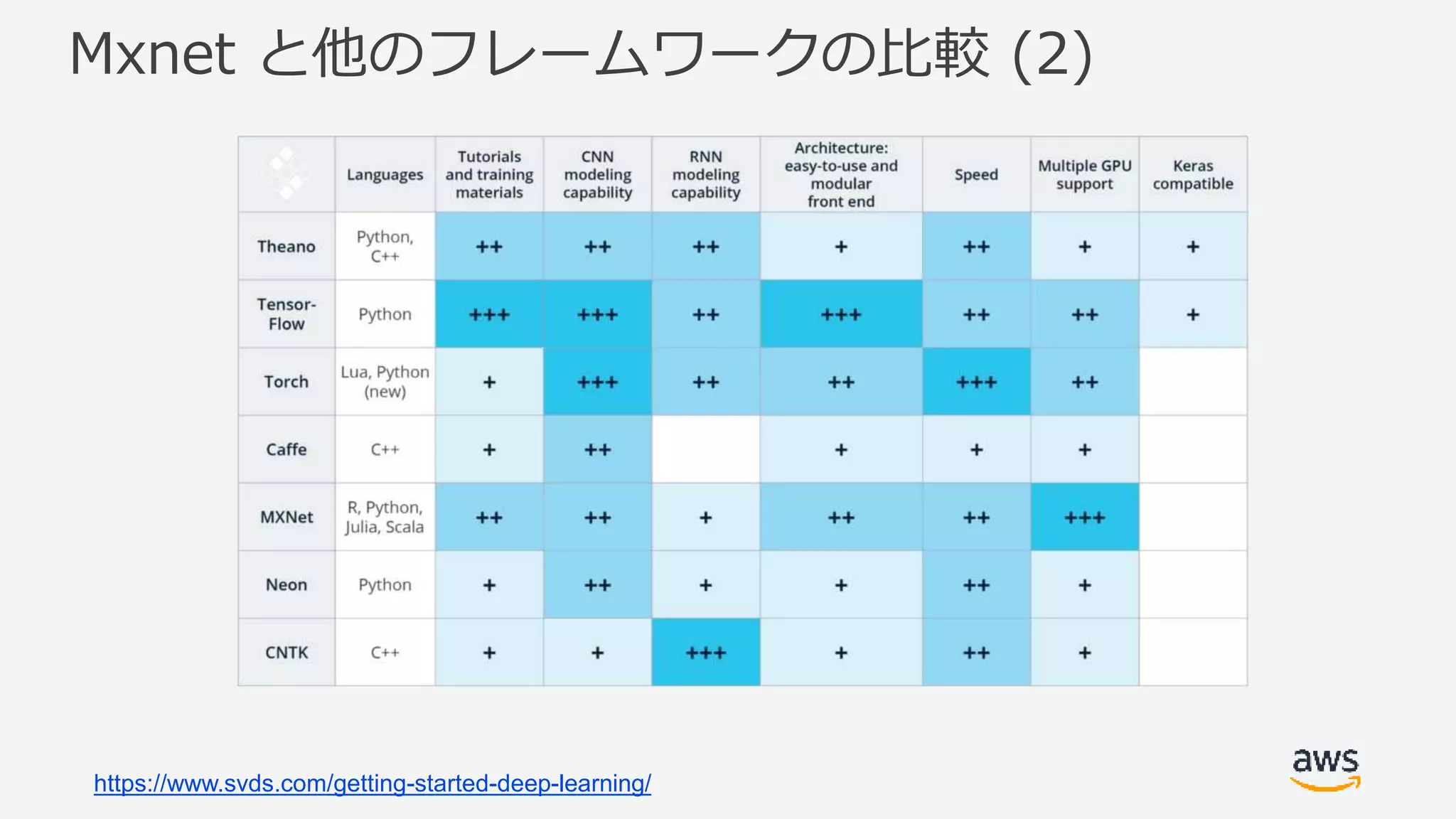 Mxnet と他のフレームワークの比較 (2)

| | Languages | Tutorials and training materials | CNN modeling capability | RNN modeling capability | Architecture: easy-to-use and modular front end | Speed | Multiple GPU support | Keras compatible |
|---|---|---|---|---|---|---|---|---|
| Theano | Python, C++ | ++ | ++ | ++ | + | ++ | + | + |
| Tensor-Flow | Python | +++ | +++ | ++ | +++ | ++ | ++ | + |
| Torch | Lua, Python (new) | + | +++ | ++ | ++ | +++ | ++ | |
| Caffe | C++ | + | ++ | | + | + | + | |
| MXNet | R, Python, Julia, Scala | ++ | ++ | + | ++ | ++ | +++ | |
| Neon | Python | + | ++ | + | + | ++ | + | |
| CNTK | C++ | + | + | +++ | + | ++ | + | |

https://www.svds.com/getting-started-deep-learning/

aws